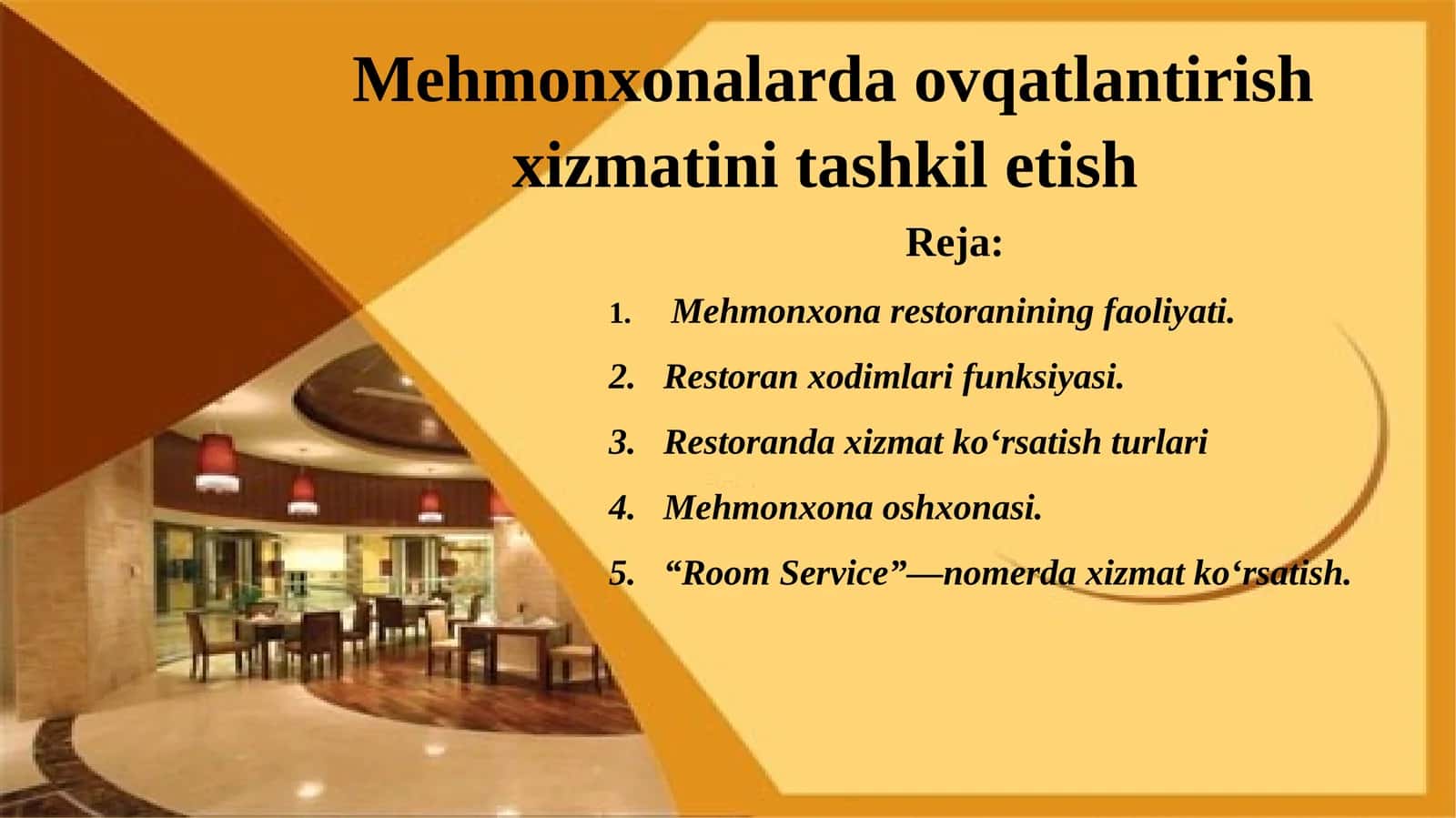 Mehmonxonalarda ovqatlantirish xizmatini tashkil etish

Reja:

1. Mehmonxona restoranining faoliyati.
2. Restoran xodimlari funksiyasi.
3. Restoranda xizmat ko‘rsatish turlari
4. Mehmonxona oshxonasi.
5. “Room Service”—nomerda xizmat ko‘rsatish.